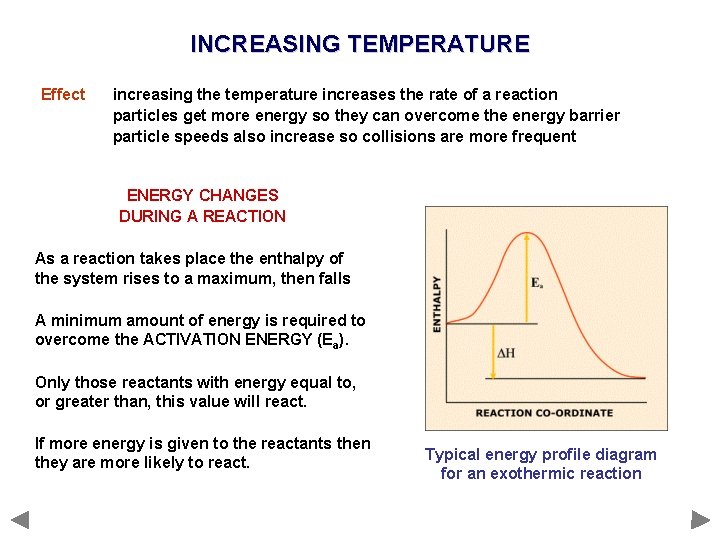 INCREASING TEMPERATURE

Effect increasing the temperature increases the rate of a reaction
particles get more energy so they can overcome the energy barrier
particle speeds also increase so collisions are more frequent

ENERGY CHANGES DURING A REACTION

As a reaction takes place the enthalpy of the system rises to a maximum, then falls

A minimum amount of energy is required to overcome the ACTIVATION ENERGY ($E_a$).

Only those reactants with energy equal to, or greater than, this value will react.

If more energy is given to the reactants then they are more likely to react.

ENTHALPY

$E_a$

$\Delta H$

REACTION CO-ORDINATE

Typical energy profile diagram for an exothermic reaction